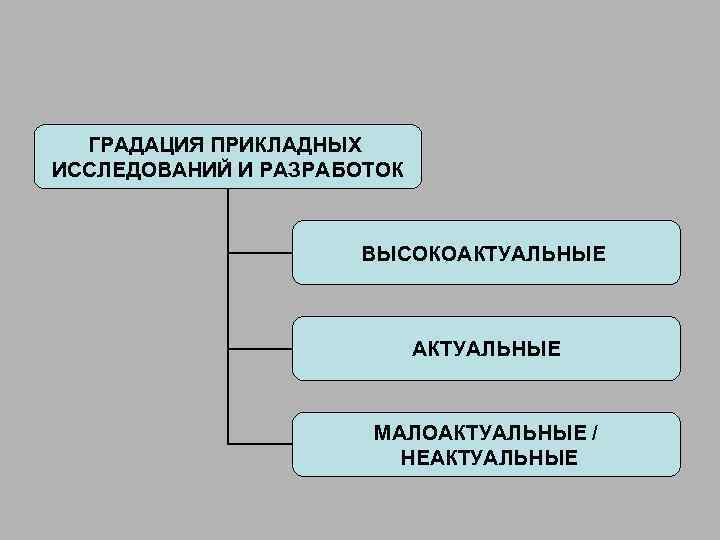 ГРАДАЦИЯ ПРИКЛАДНЫХ ИССЛЕДОВАНИЙ И РАЗРАБОТОК

ВЫСОКОАКТУАЛЬНЫЕ

АКТУАЛЬНЫЕ

МАЛОАКТУАЛЬНЫЕ / НЕАКТУАЛЬНЫЕ